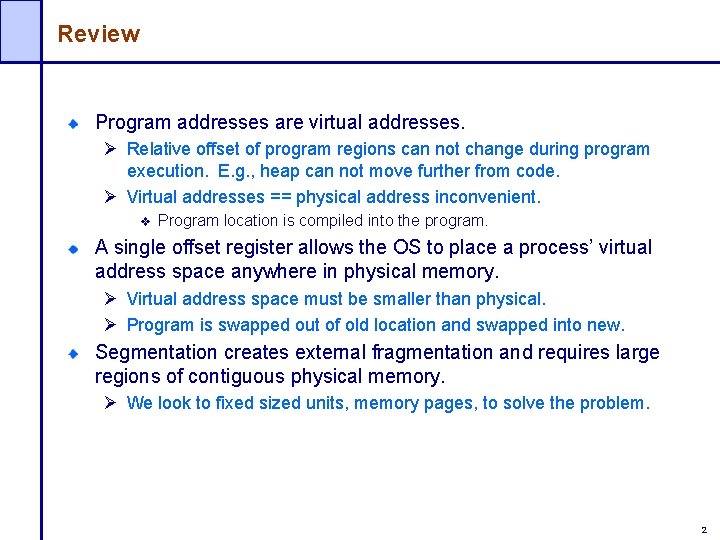 Review

Program addresses are virtual addresses.

Relative offset of program regions can not change during program execution. E.g., heap can not move further from code.

Virtual addresses == physical address inconvenient.

Program location is compiled into the program.

A single offset register allows the OS to place a process' virtual address space anywhere in physical memory.

Virtual address space must be smaller than physical.

Program is swapped out of old location and swapped into new.

Segmentation creates external fragmentation and requires large regions of contiguous physical memory.

We look to fixed sized units, memory pages, to solve the problem.

2